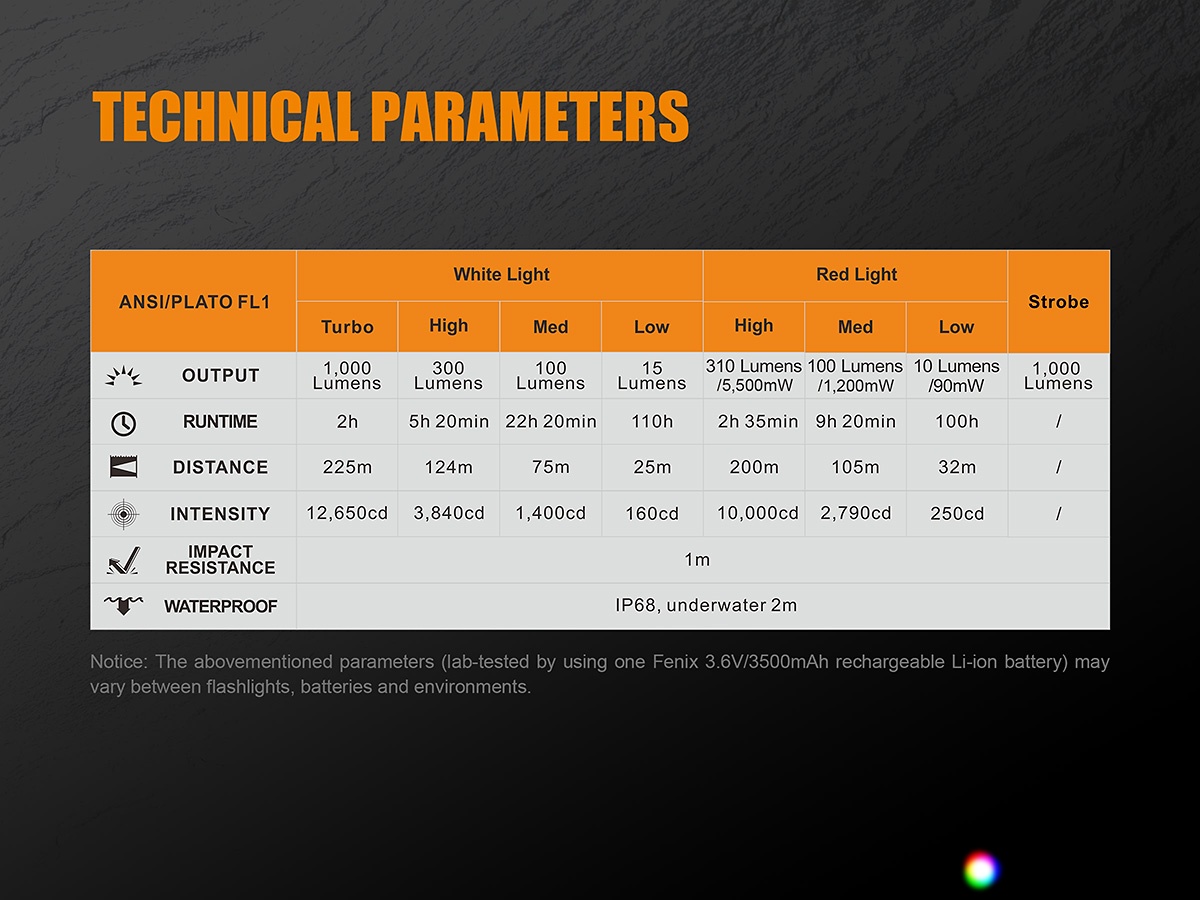 TECHNICAL PARAMETERS

| ANSI/PLATO FL1 | White Light | | | | Red Light | | | Strobe |
|---|---|---|---|---|---|---|---|---|
| | Turbo | High | Med | Low | High | Med | Low | |
| OUTPUT | 1,000 Lumens | 300 Lumens | 100 Lumens | 15 Lumens | 310 Lumens /5,500mW | 100 Lumens /1,200mW | 10 Lumens /90mW | 1,000 Lumens |
| RUNTIME | 2h | 5h 20min | 22h 20min | 110h | 2h 35min | 9h 20min | 100h | / |
| DISTANCE | 225m | 124m | 75m | 25m | 200m | 105m | 32m | / |
| INTENSITY | 12,650cd | 3,840cd | 1,400cd | 160cd | 10,000cd | 2,790cd | 250cd | / |
| IMPACT RESISTANCE | 1m | | | | | | | |
| WATERPROOF | IP68, underwater 2m | | | | | | | |

Notice: The abovementioned parameters (lab-tested by using one Fenix 3.6V/3500mAh rechargeable Li-ion battery) may vary between flashlights, batteries and environments.